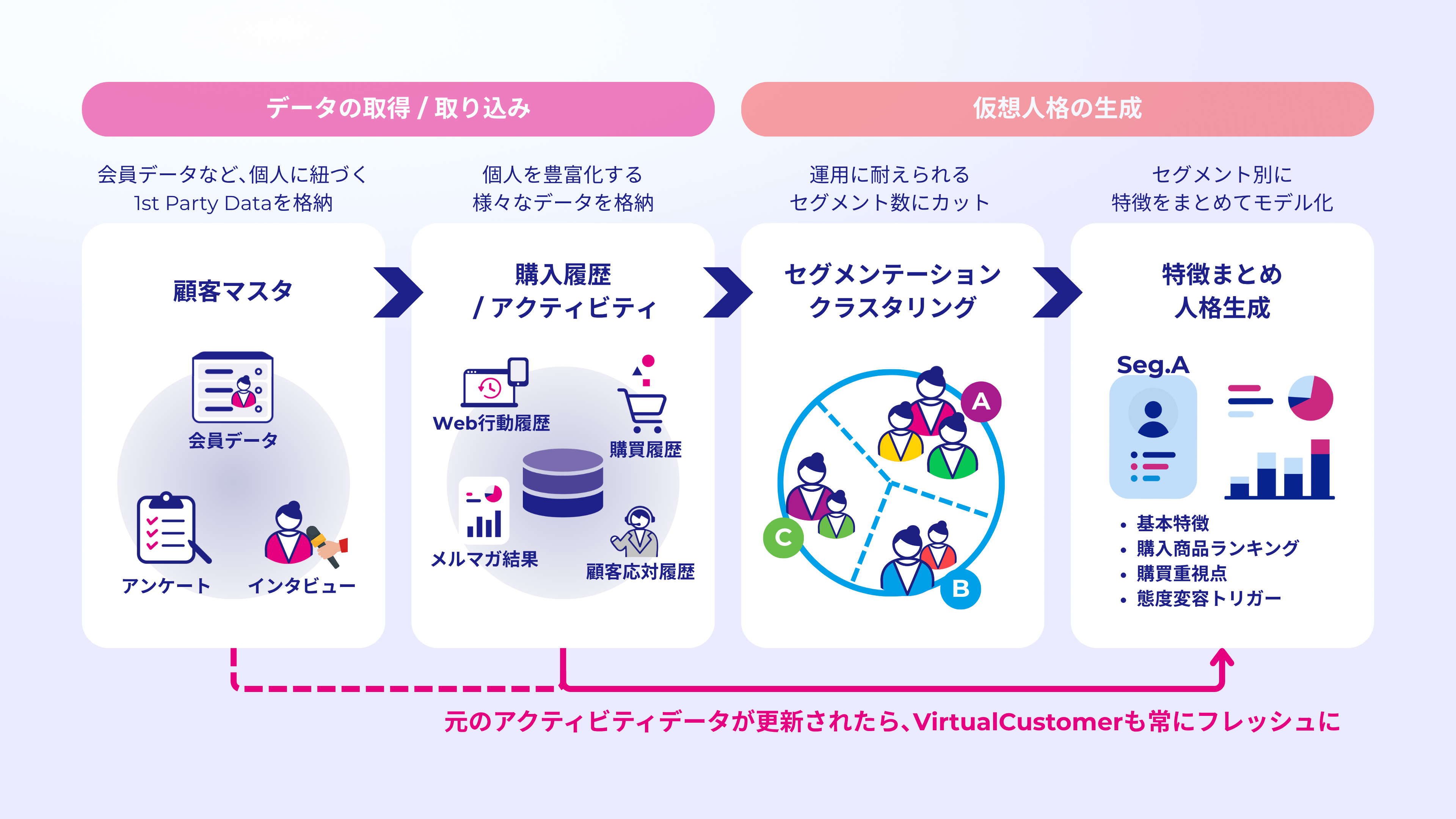 データの取得 / 取り込み

仮想人格の生成

会員データなど、個人に紐づく 1st Party Dataを格納

個人を豊富化する 様々なデータを格納

運用に耐えられる セグメント数にカット

セグメント別に 特徴をまとめてモデル化

顧客マスタ

会員データ

アンケート

インタビュー

購入履歴 / アクティビティ

Web行動履歴

購買履歴

メルマガ結果

顧客応対履歴

セグメンテーション クラスタリング

A

B

C

特徴まとめ 人格生成

Seg.A

• 基本特徴
• 購入商品ランキング
• 購買重視点
• 態度変容トリガー

元のアクティビティデータが更新されたら、VirtualCustomerも常にフレッシュに